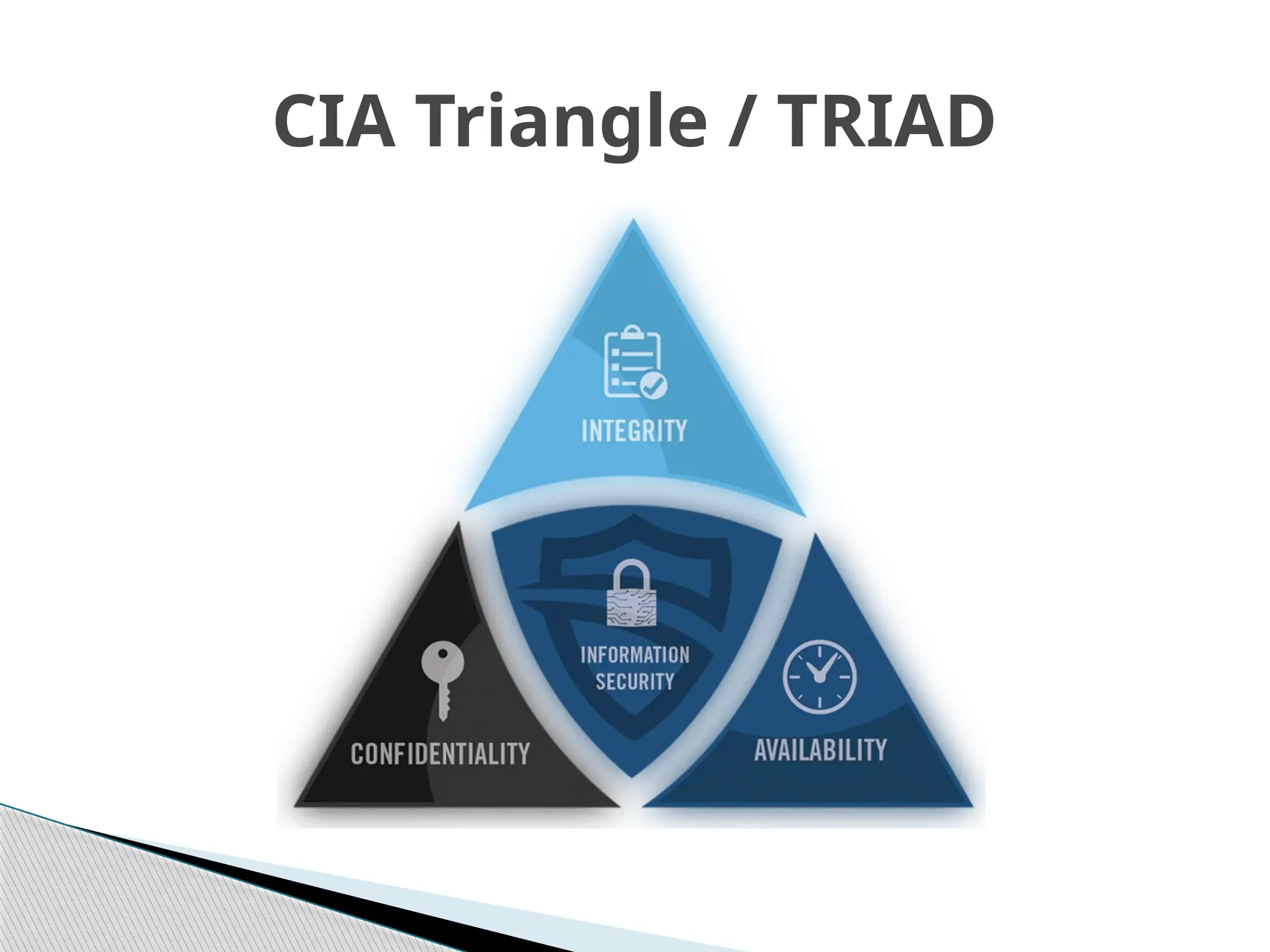 CIA Triangle / TRIAD

INTEGRITY

INFORMATION SECURITY

CONFIDENTIALITY

AVAILABILITY